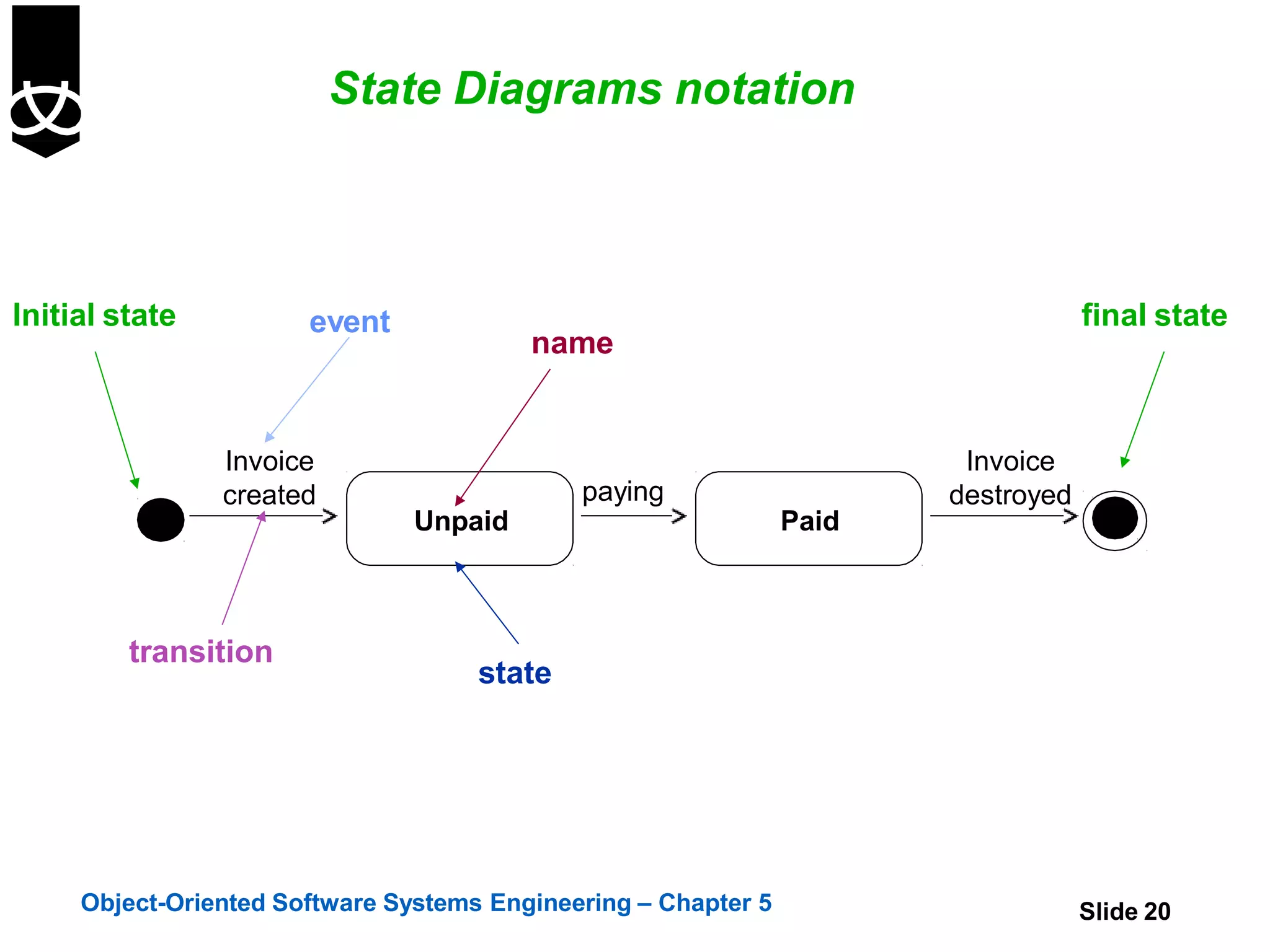 State Diagrams notation

Initial state

event

name

final state

Invoice created

Unpaid

paying

Paid

Invoice destroyed

transition

state

Object-Oriented Software Systems Engineering – Chapter 5

Slide 20